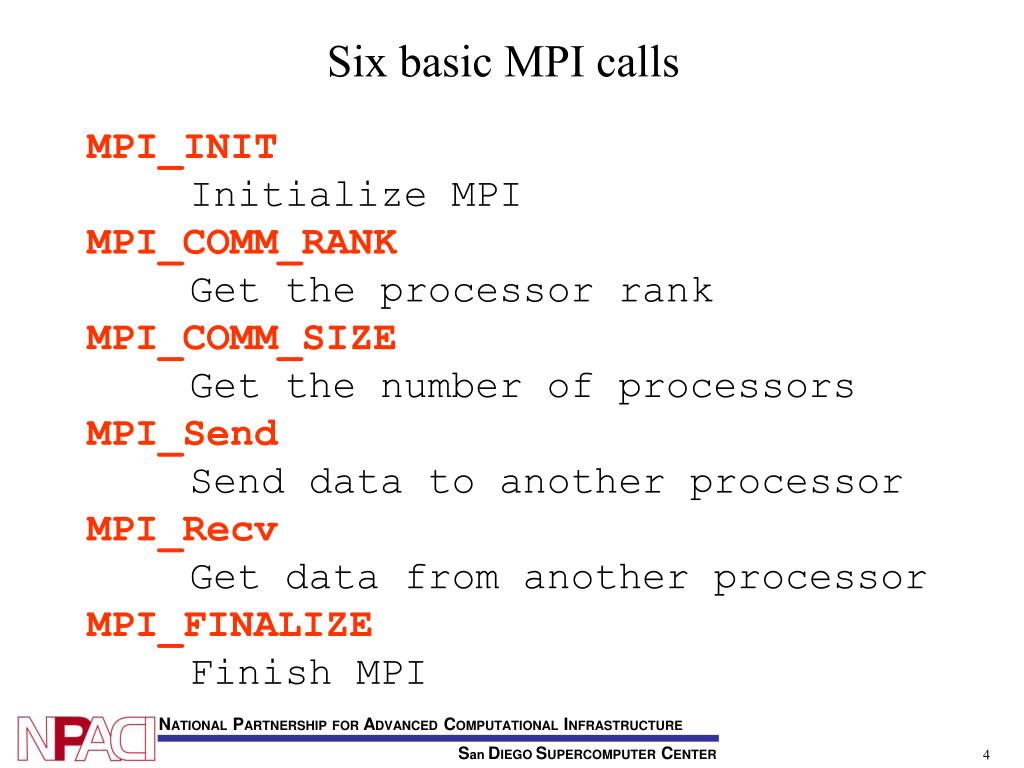 Six basic MPI calls

MPI_INIT
Initialize MPI
MPI_COMM_RANK
Get the processor rank
MPI_COMM_SIZE
Get the number of processors
MPI_Send
Send data to another processor
MPI_Recv
Get data from another processor
MPI_FINALIZE
Finish MPI

NPACI
NATIONAL PARTNERSHIP FOR ADVANCED COMPUTATIONAL INFRASTRUCTURE
SAN DIEGO SUPERCOMPUTER CENTER
4